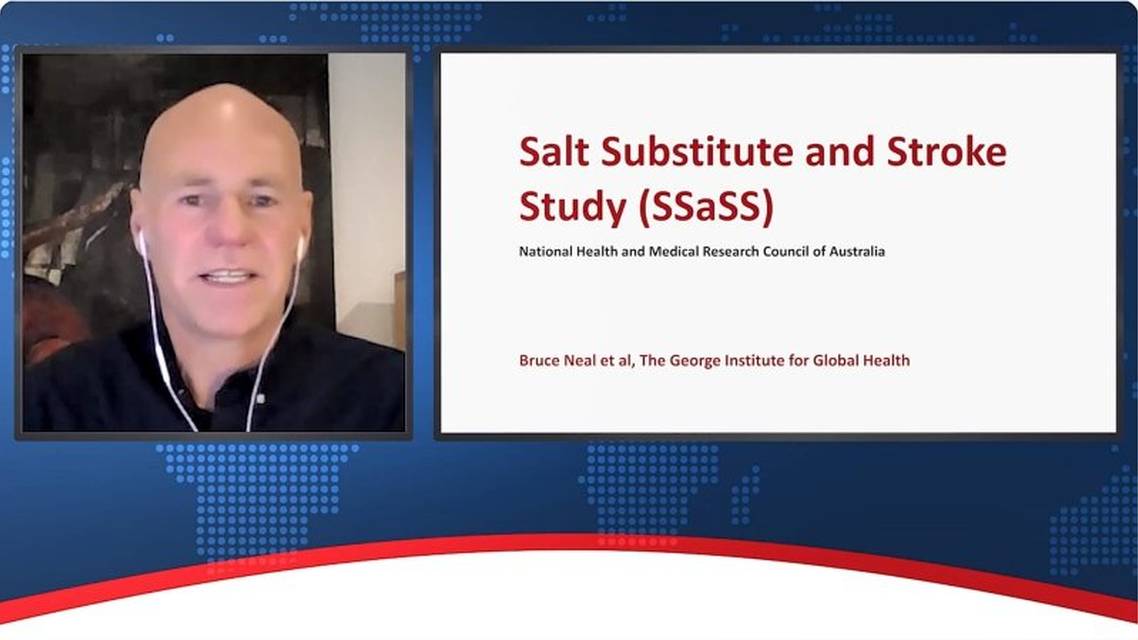 Salt Substitute and Stroke Study (SSaSS)

National Health and Medical Research Council of Australia

Bruce Neal et al, The George Institute for Global Health